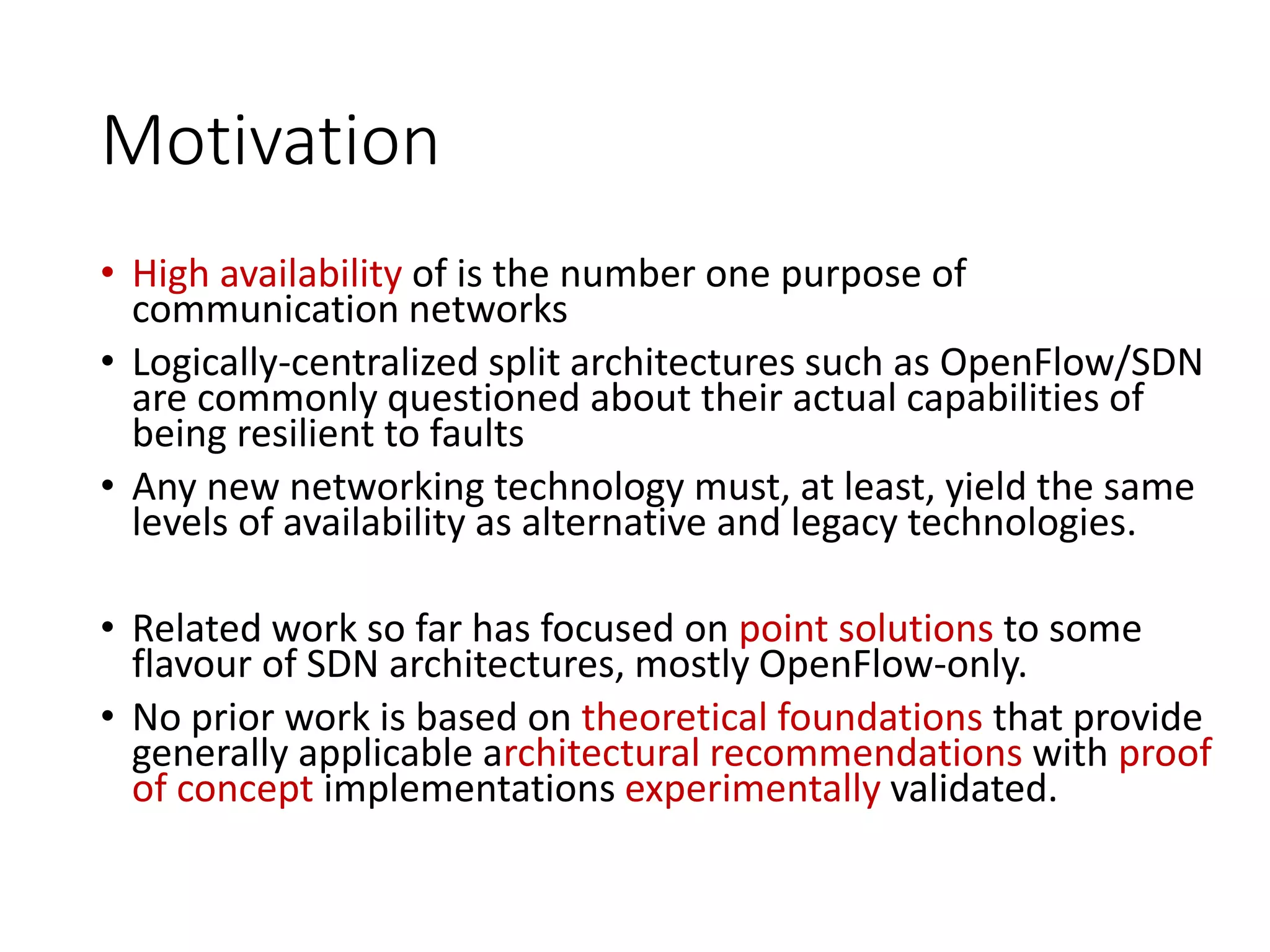 Motivation

• High availability of is the number one purpose of communication networks

• Logically-centralized split architectures such as OpenFlow/SDN are commonly questioned about their actual capabilities of being resilient to faults

• Any new networking technology must, at least, yield the same levels of availability as alternative and legacy technologies.

• Related work so far has focused on point solutions to some flavour of SDN architectures, mostly OpenFlow-only.

• No prior work is based on theoretical foundations that provide generally applicable architectural recommendations with proof of concept implementations experimentally validated.